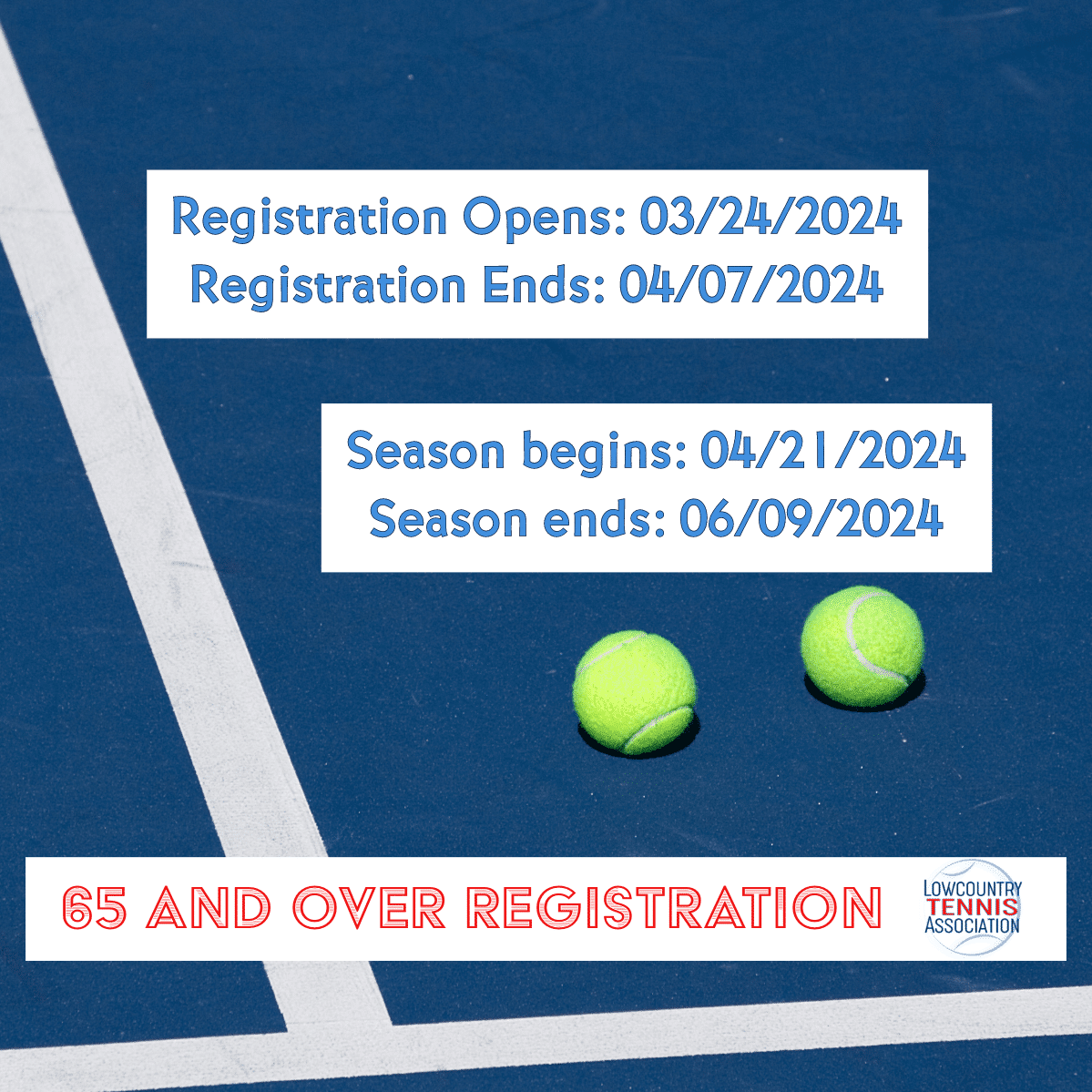 Registration Opens: 03/24/2024
Registration Ends: 04/07/2024

Season begins: 04/21/2024
Season ends: 06/09/2024

65 AND OVER REGISTRATION

LOWCOUNTRY
TENNIS
ASSOCIATION